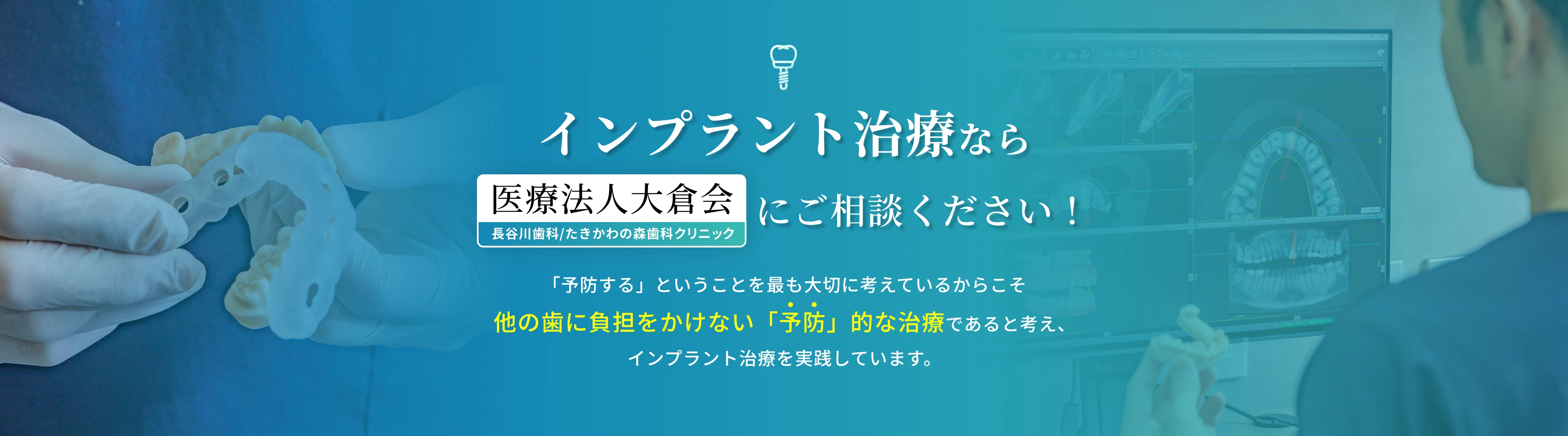 インプラント治療なら

医療法人大倉会
長谷川歯科/たきかわの森歯科クリニック
にご相談ください！

「予防する」ということを最も大切に考えているからこそ
他の歯に負担をかけない「予防」的な治療であると考え、
インプラント治療を実践しています。